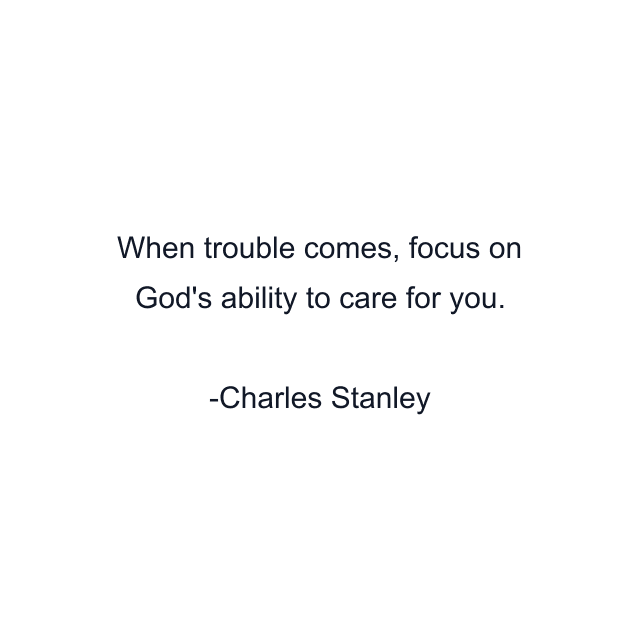 When trouble comes, focus on God's ability to care for you.

-Charles Stanley